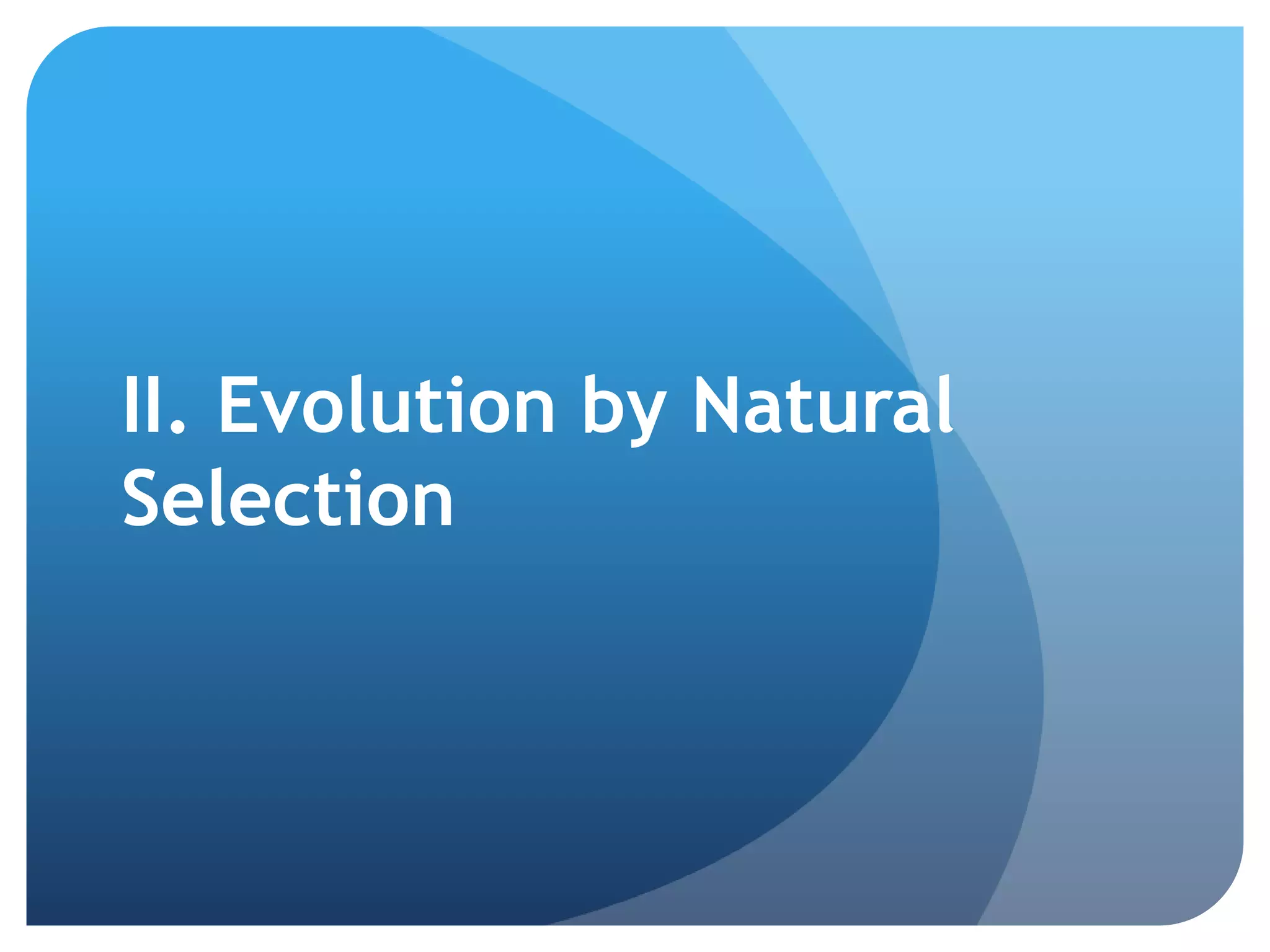 II. Evolution by Natural Selection